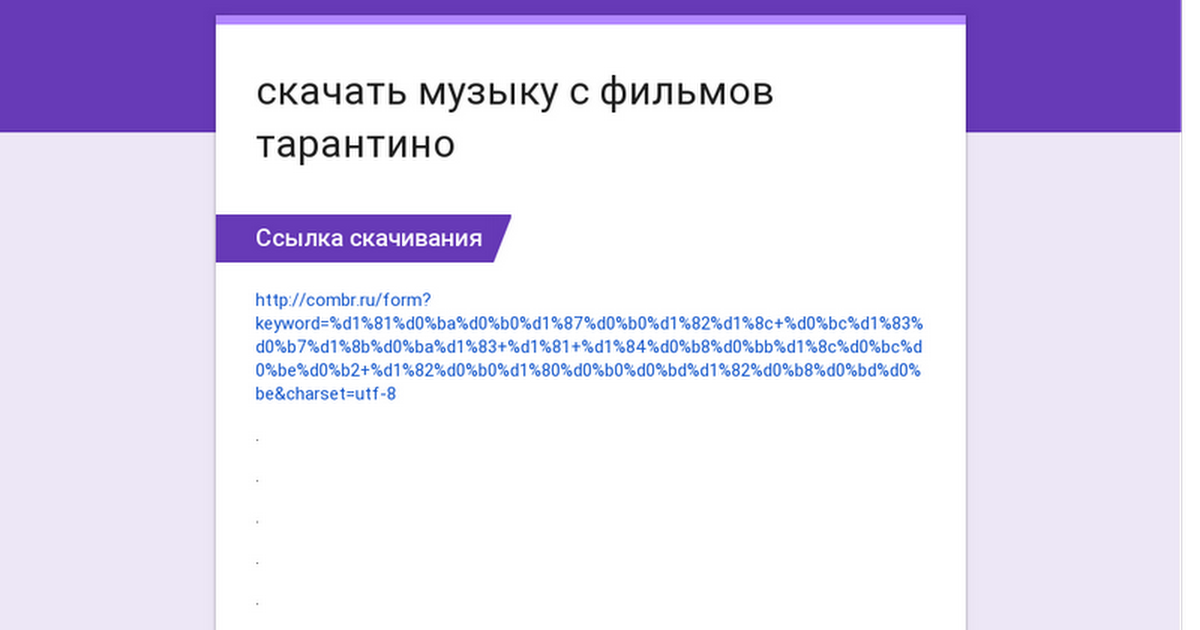 скачать музыку с фильмов тарантино

Ссылка скачивания

http://combr.ru/form?keyword=%d1%81%d0%ba%d0%b0%d1%87%d0%b0%d1%82%d1%8c+%d0%bc%d1%83%d0%b7%d1%8b%d0%ba%d1%83+%d1%81+%d1%84%d0%b8%d0%bb%d1%8c%d0%bc%d0%be%d0%b2+%d1%82%d0%b0%d1%80%d0%b0%d0%bd%d1%82%d0%b8%d0%bd%d0%be&charset=utf-8

.

.

.

.

.